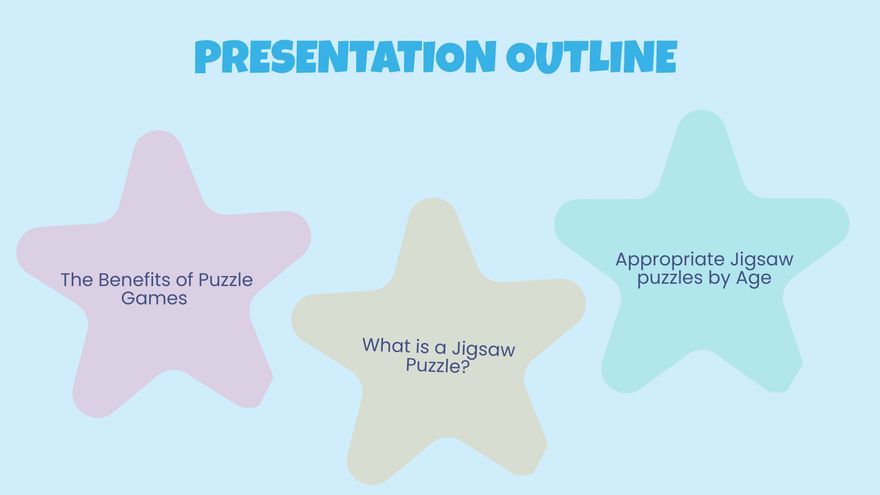 PRESENTATION OUTLINE

The Benefits of Puzzle Games

What is a Jigsaw Puzzle?

Appropriate Jigsaw puzzles by Age